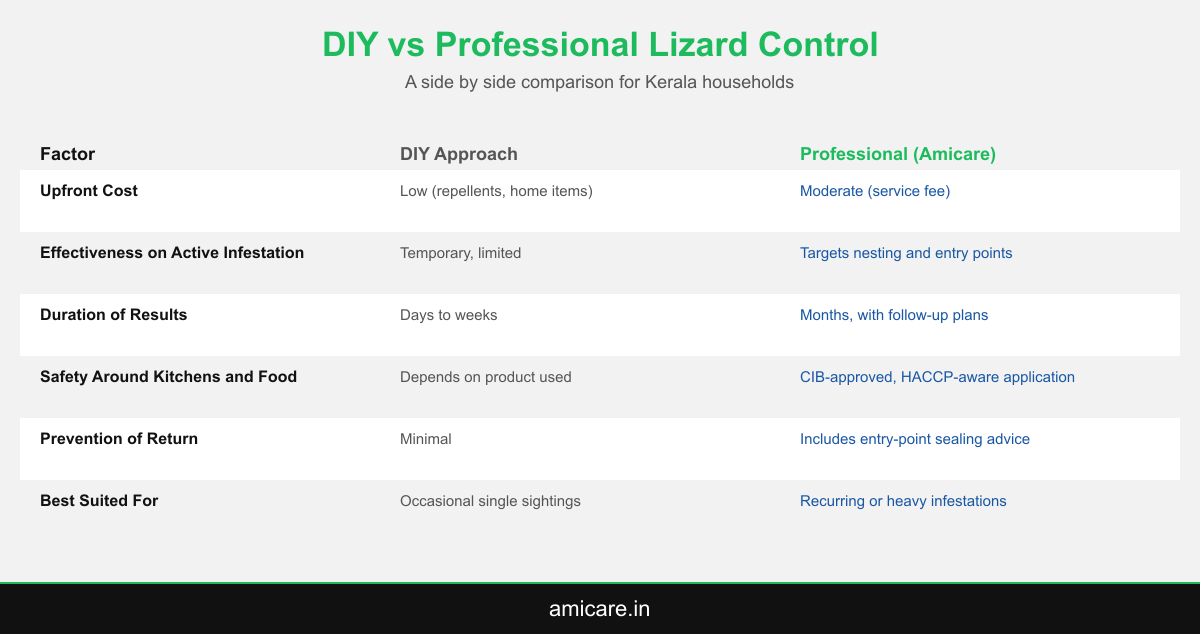 DIY vs Professional Lizard Control

A side by side comparison for Kerala households

| Factor | DIY Approach | Professional (Amicare) |
|---|---|---|
| Upfront Cost | Low (repellents, home items) | Moderate (service fee) |
| Effectiveness on Active Infestation | Temporary, limited | Targets nesting and entry points |
| Duration of Results | Days to weeks | Months, with follow-up plans |
| Safety Around Kitchens and Food | Depends on product used | CIB-approved, HACCP-aware application |
| Prevention of Return | Minimal | Includes entry-point sealing advice |
| Best Suited For | Occasional single sightings | Recurring or heavy infestations |

amicare.in